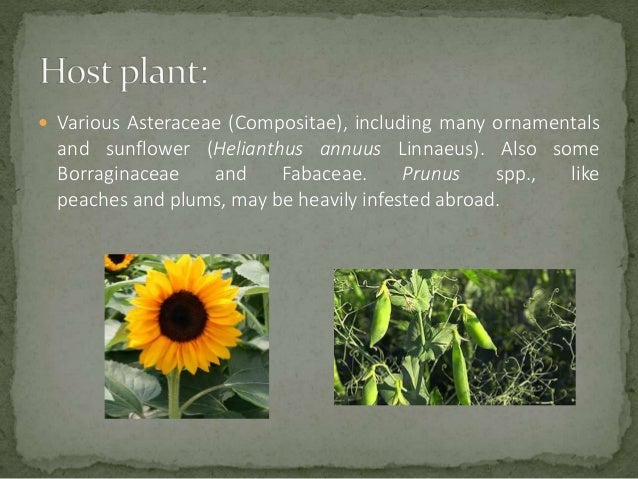 Host plant:

Various Asteraceae (Compositae), including many ornamentals and sunflower (Helianthus annuus Linnaeus). Also some Borraginaceae and Fabaceae. Prunus spp., like peaches and plums, may be heavily infested abroad.